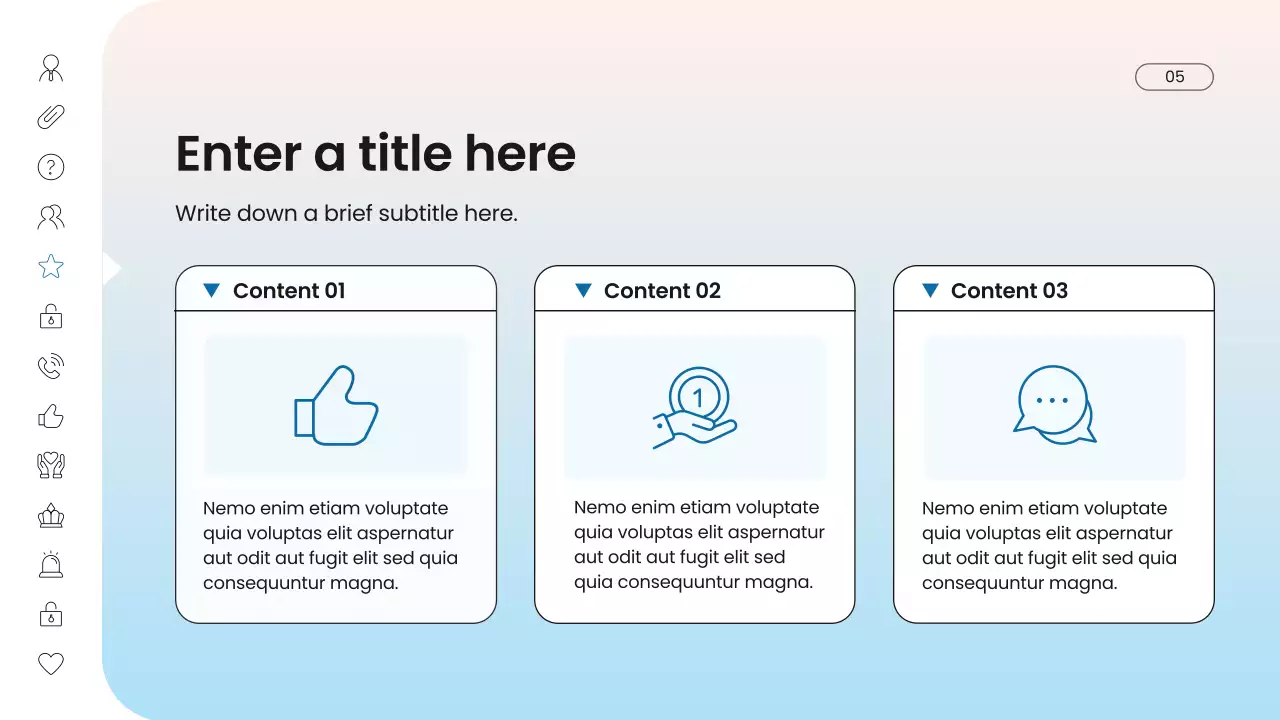 05

Enter a title here

Write down a brief subtitle here.

Content 01

Nemo enim etiam voluptate quia voluptas elit aspernatur aut odit aut fugit elit sed quia consequuntur magna.

Content 02

1

Nemo enim etiam voluptate quia voluptas elit aspernatur aut odit aut fugit elit sed quia consequuntur magna.

Content 03

Nemo enim etiam voluptate quia voluptas elit aspernatur aut odit aut fugit elit sed quia consequuntur magna.